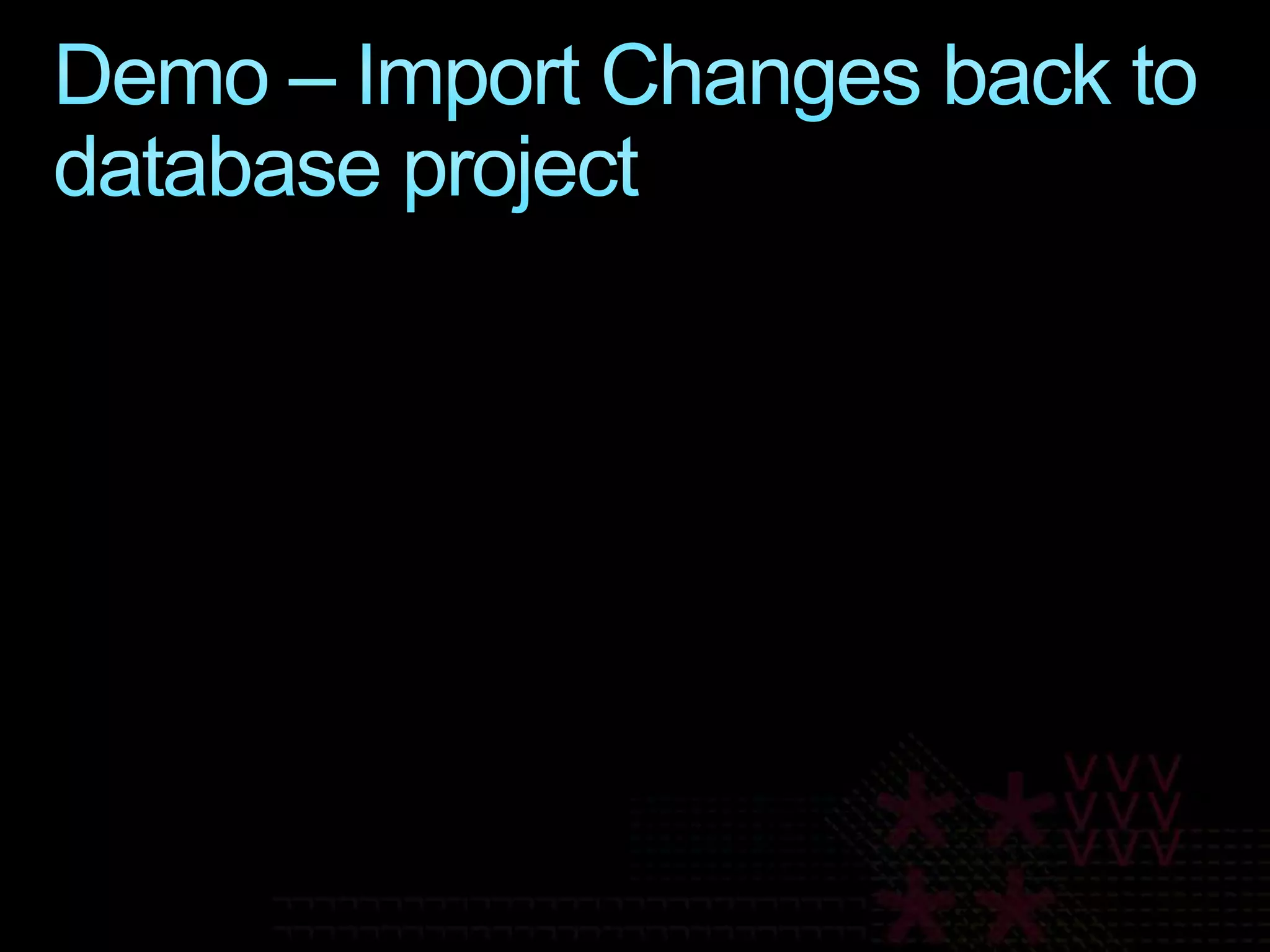 Demo – Import Changes back to database project